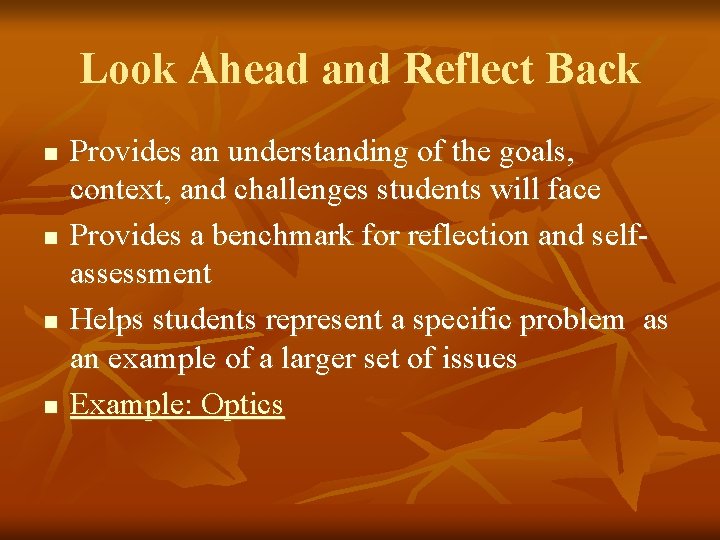 Look Ahead and Reflect Back

• Provides an understanding of the goals, context, and challenges students will face
• Provides a benchmark for reflection and self-assessment
• Helps students represent a specific problem as an example of a larger set of issues
• Example: Optics